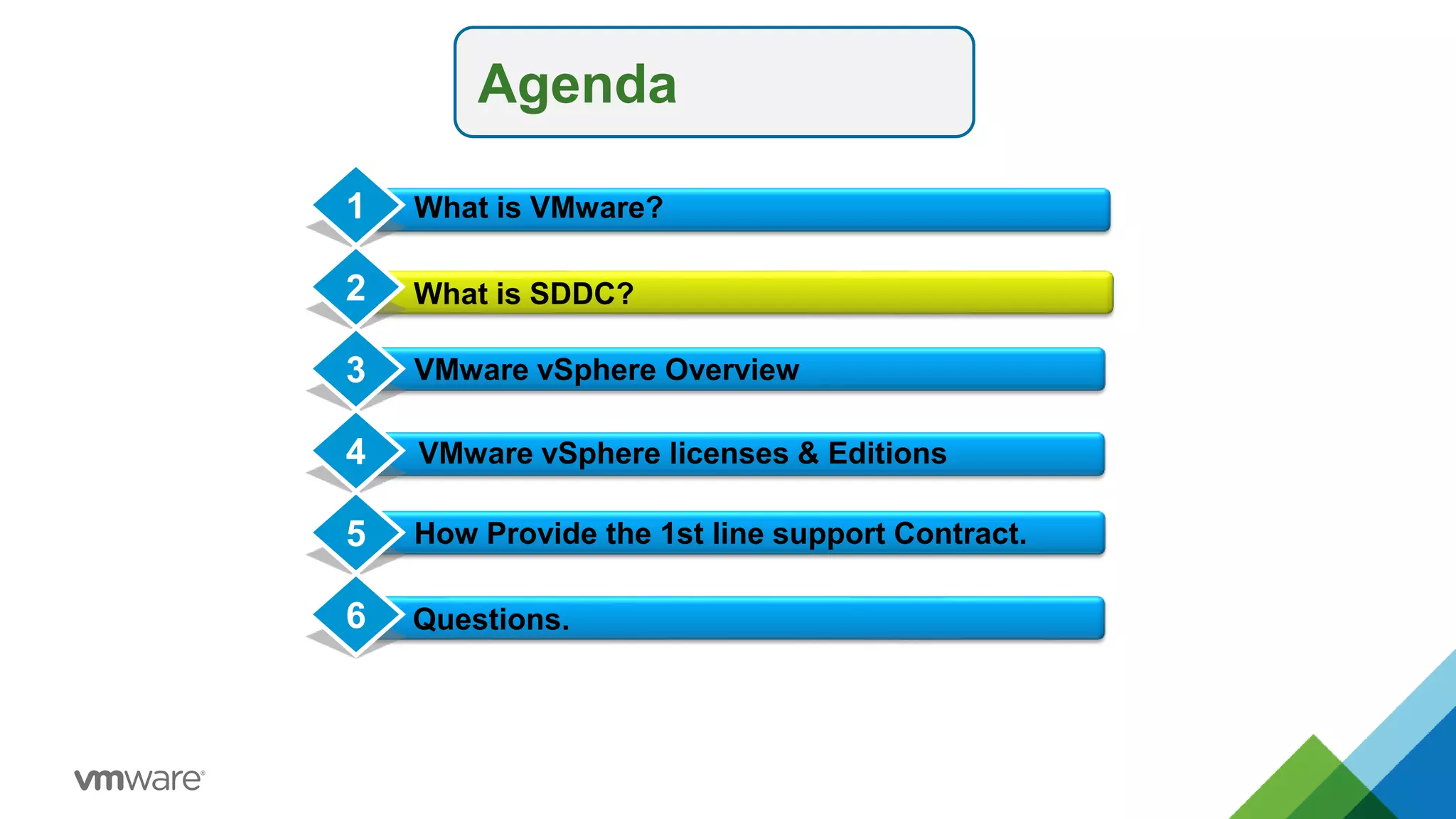 Agenda

1 What is VMware?

2 What is SDDC?

3 VMware vSphere Overview

4 VMware vSphere licenses & Editions

5 How Provide the 1st line support Contract.

6 Questions.

vmware®